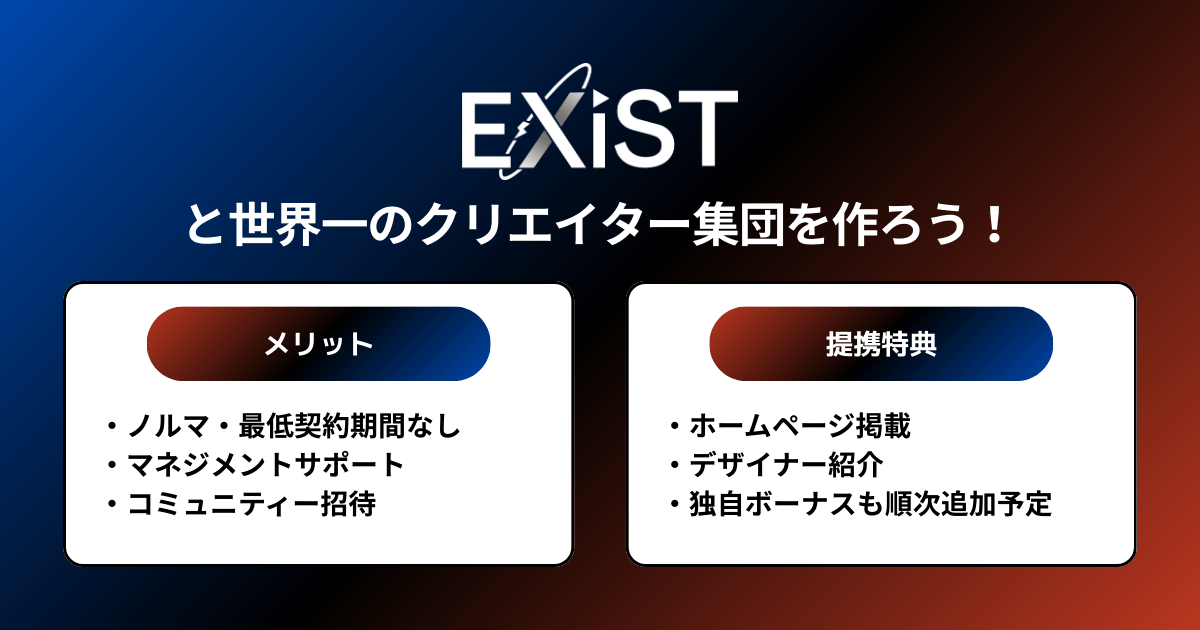 EXiST

と世界一のクリエイター集団を作ろう！

メリット

・ノルマ・最低契約期間なし
・マネジメントサポート
・コミュニティー招待

提携特典

・ホームページ掲載
・デザイナー紹介
・独自ボーナスも順次追加予定